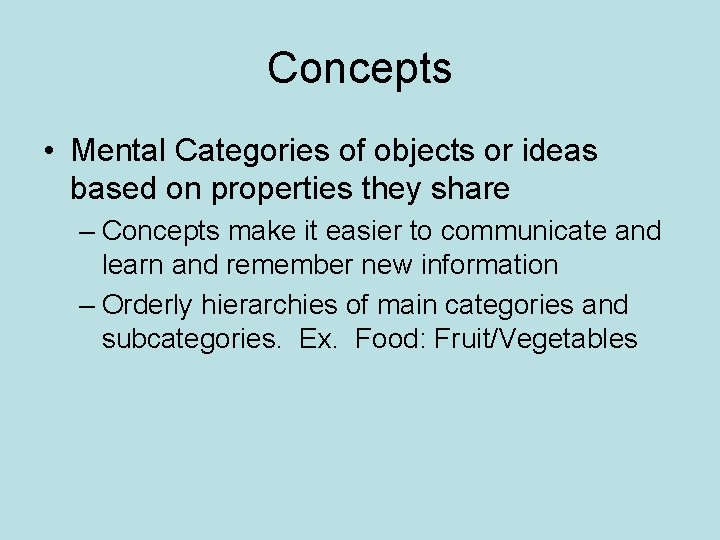 Concepts

• Mental Categories of objects or ideas based on properties they share

– Concepts make it easier to communicate and learn and remember new information

– Orderly hierarchies of main categories and subcategories. Ex. Food: Fruit/Vegetables